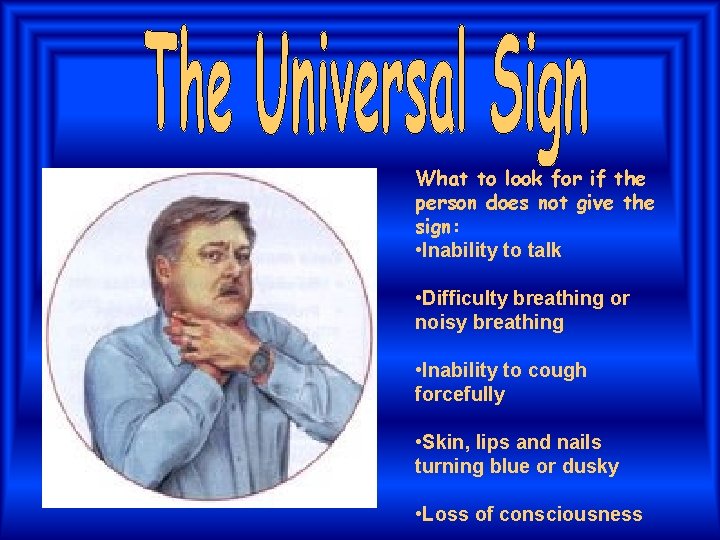 The Universal Sign

What to look for if the person does not give the sign:
•Inability to talk

•Difficulty breathing or noisy breathing

•Inability to cough forcefully

•Skin, lips and nails turning blue or dusky

•Loss of consciousness